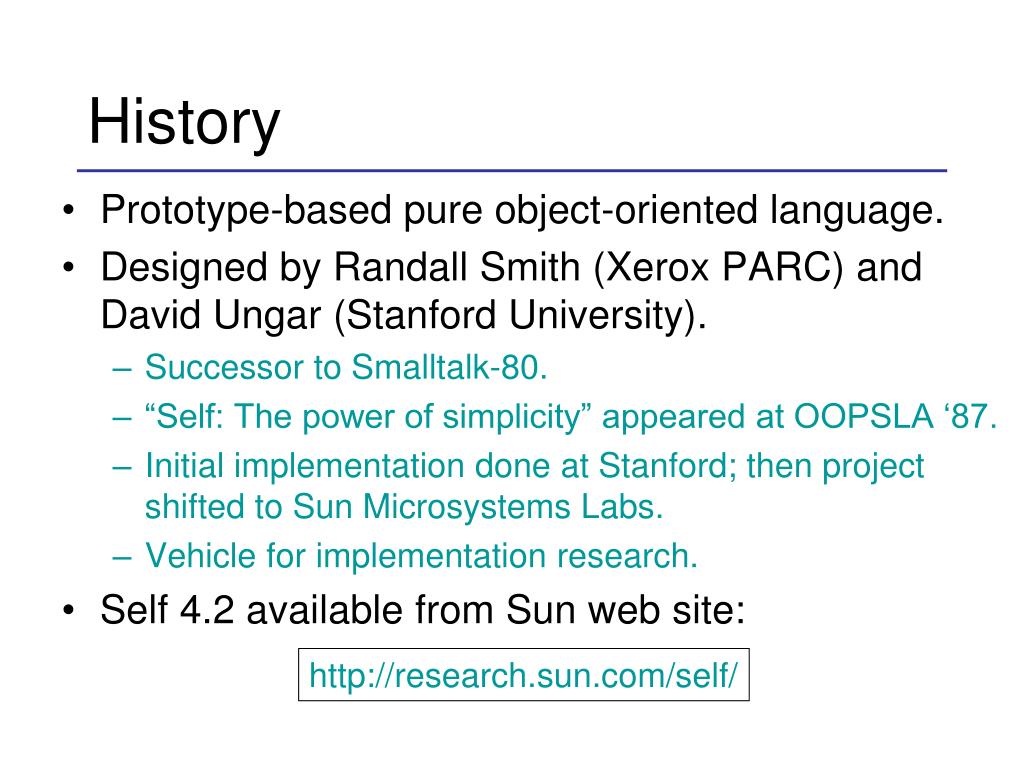 History

• Prototype-based pure object-oriented language.
• Designed by Randall Smith (Xerox PARC) and David Ungar (Stanford University).
  – Successor to Smalltalk-80.
  – “Self: The power of simplicity” appeared at OOPSLA ‘87.
  – Initial implementation done at Stanford; then project shifted to Sun Microsystems Labs.
  – Vehicle for implementation research.
• Self 4.2 available from Sun web site:

http://research.sun.com/self/